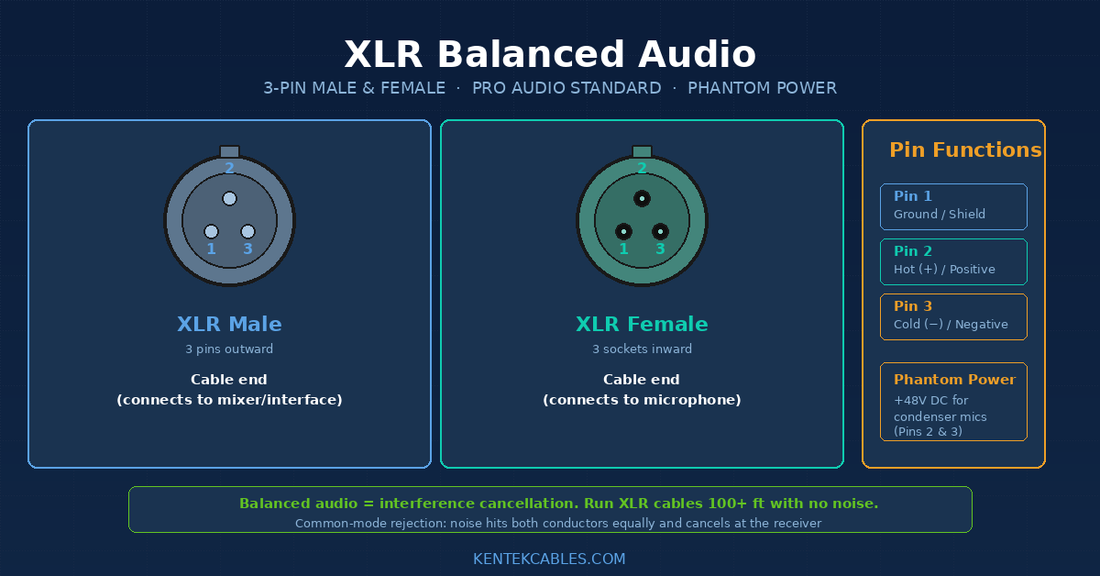 XLR Balanced Audio

3-PIN MALE & FEMALE · PRO AUDIO STANDARD · PHANTOM POWER

2
1 3

XLR Male
3 pins outward
Cable end
(connects to mixer/interface)

2
1 3

XLR Female
3 sockets inward
Cable end
(connects to microphone)

Pin Functions

Pin 1
Ground / Shield

Pin 2
Hot (+) / Positive

Pin 3
Cold (−) / Negative

Phantom Power
+48V DC for condenser mics (Pins 2 & 3)

Balanced audio = interference cancellation. Run XLR cables 100+ ft with no noise.
Common-mode rejection: noise hits both conductors equally and cancels at the receiver

KENTEKCABLES.COM